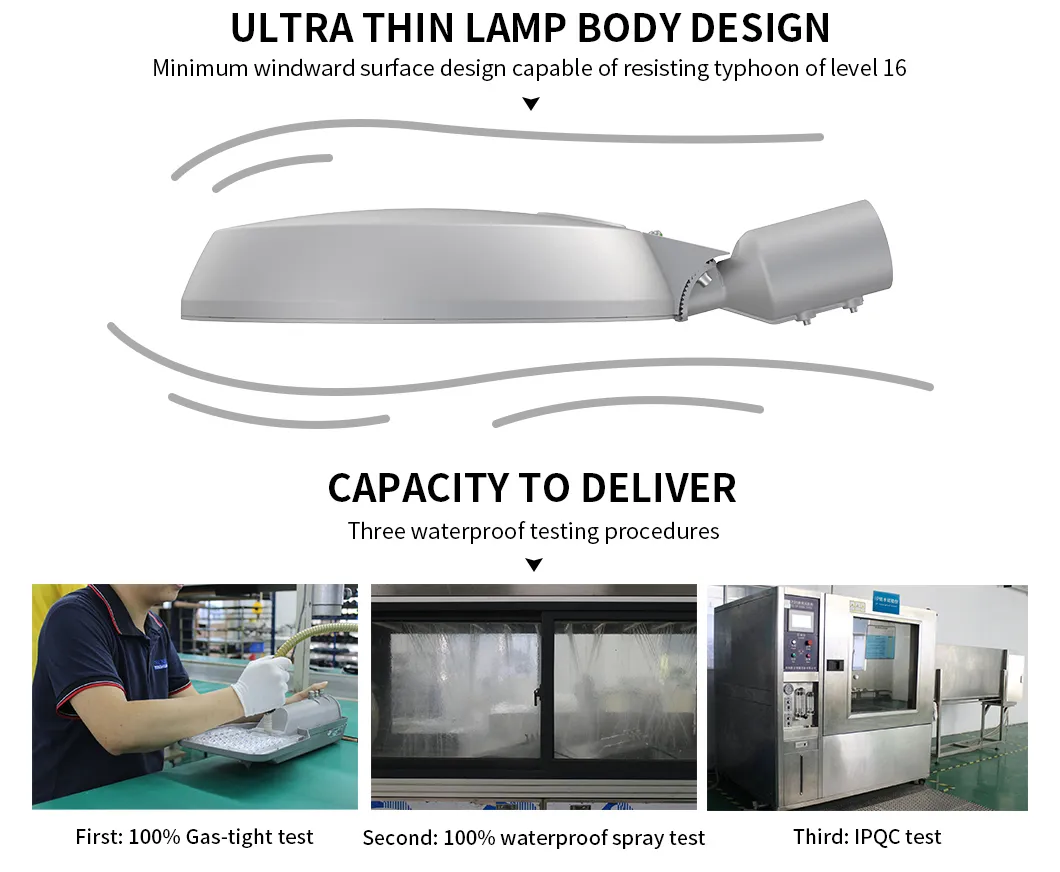 ULTRA THIN LAMP BODY DESIGN

Minimum windward surface design capable of resisting typhoon of level 16

CAPACITY TO DELIVER

Three waterproof testing procedures

First: 100% Gas-tight test

Second: 100% waterproof spray test

Third: IPQC test